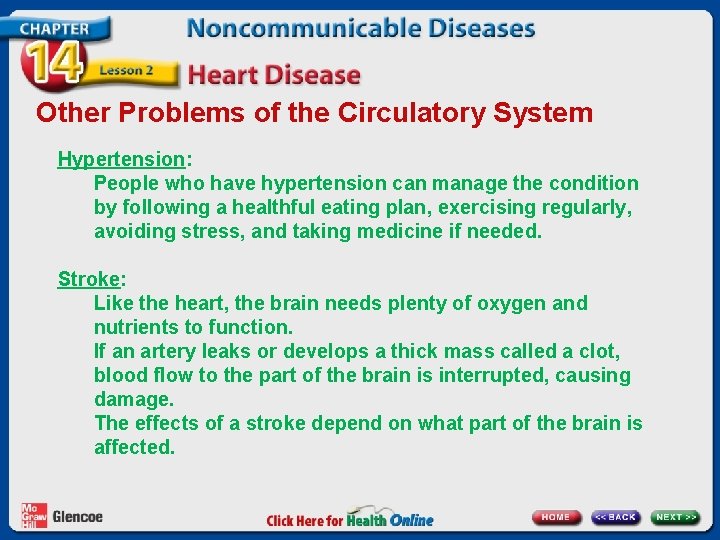 CHAPTER 14 Lesson 2

Noncommunicable Diseases

Heart Disease

Other Problems of the Circulatory System

Hypertension:

People who have hypertension can manage the condition by following a healthful eating plan, exercising regularly, avoiding stress, and taking medicine if needed.

Stroke:

Like the heart, the brain needs plenty of oxygen and nutrients to function.

If an artery leaks or develops a thick mass called a clot, blood flow to the part of the brain is interrupted, causing damage.

The effects of a stroke depend on what part of the brain is affected.

Mc Graw Hill Glencoe

Click Here for Health Online

HOME

<< BACK

NEXT >>